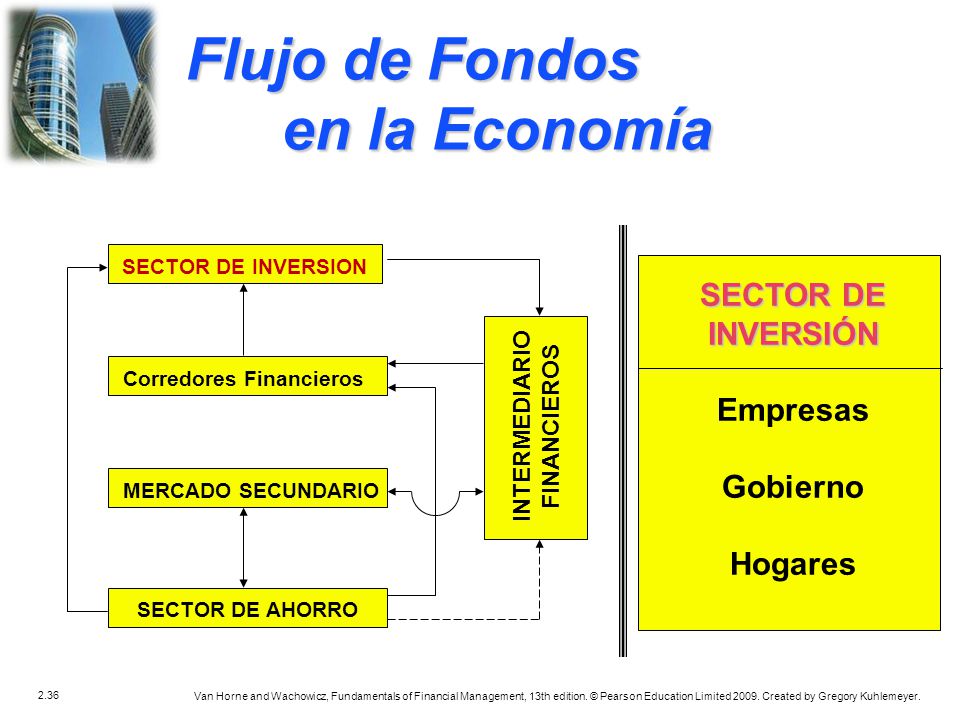 Flujo de Fondos
en la Economía

SECTOR DE INVERSION

Corredores Financieros

MERCADO SECUNDARIO

SECTOR DE AHORRO

INTERMEDIARIO FINANCIEROS

SECTOR DE INVERSIÓN

Empresas

Gobierno

Hogares

2.36

Van Horne and Wachowicz, Fundamentals of Financial Management, 13th edition. © Pearson Education Limited 2009. Created by Gregory Kuhlemeyer.